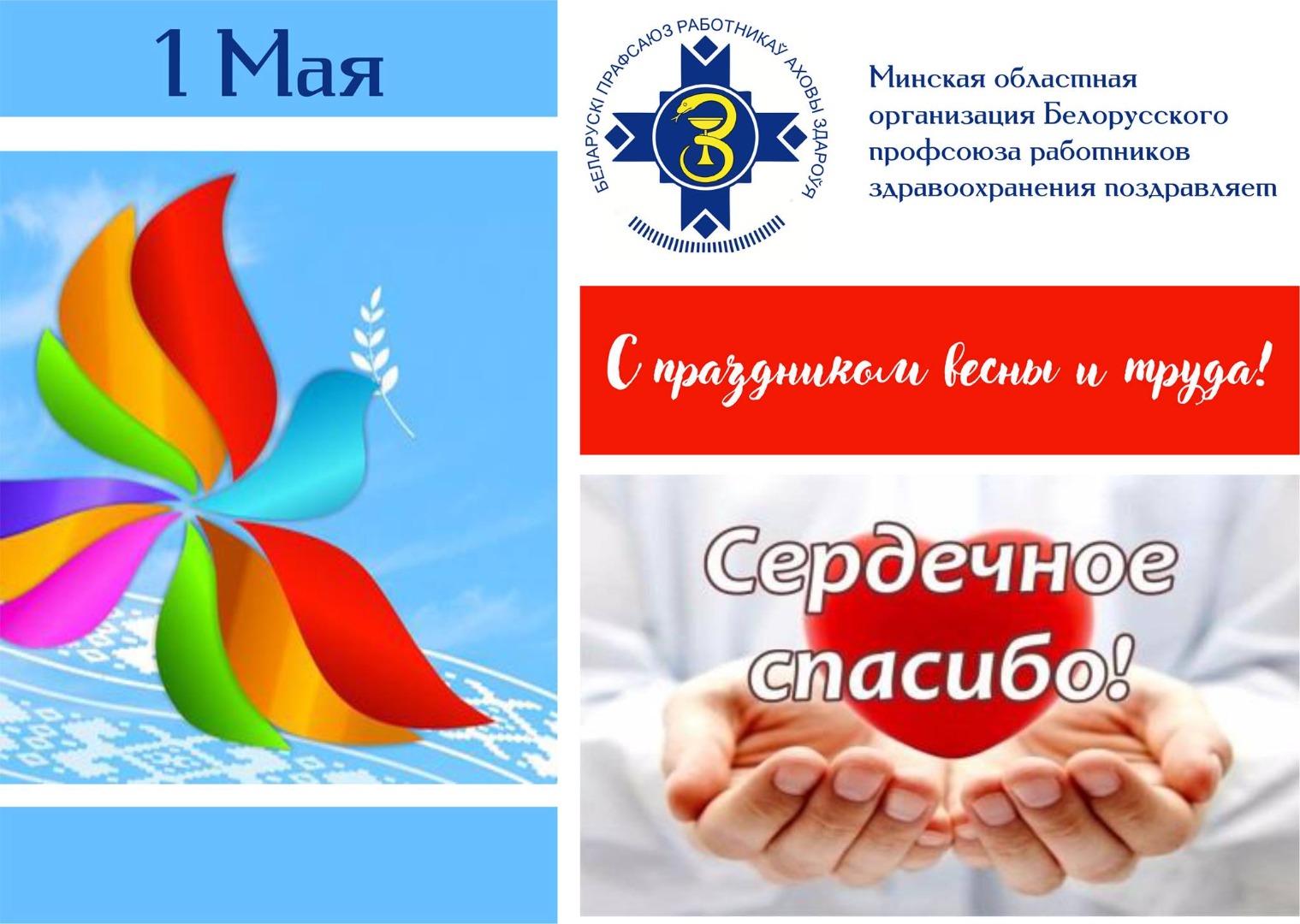 1 Мая

БЕЛАРУСКІ ПРАФСАЮЗ РАБОТНІКАЎ АХОВЫ ЗДАРОЎЯ

Минская областная организация Белорусского профсоюза работников здравоохранения поздравляет

С праздником весны и труда!

Сердечное спасибо!